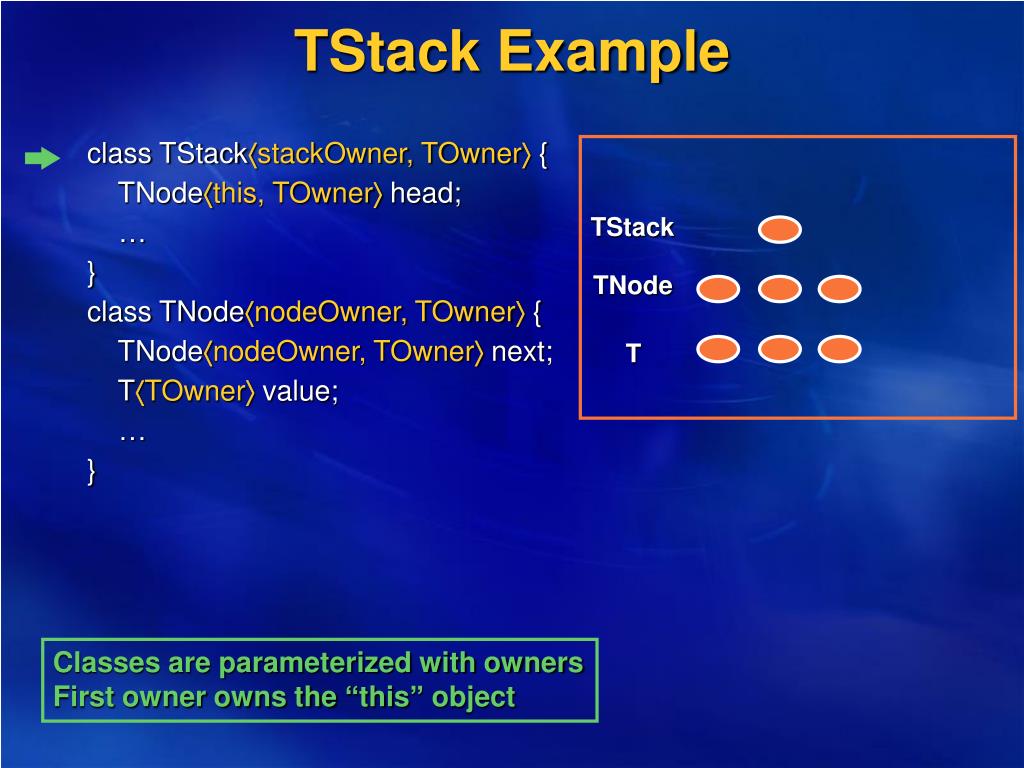 TStack Example

class TStack⟨stackOwner, TOwner⟩ {
TNode⟨this, TOwner⟩ head;
…
}
class TNode⟨nodeOwner, TOwner⟩ {
TNode⟨nodeOwner, TOwner⟩ next;
T⟨TOwner⟩ value;
…
}

TStack
TNode
T

Classes are parameterized with owners
First owner owns the “this” object